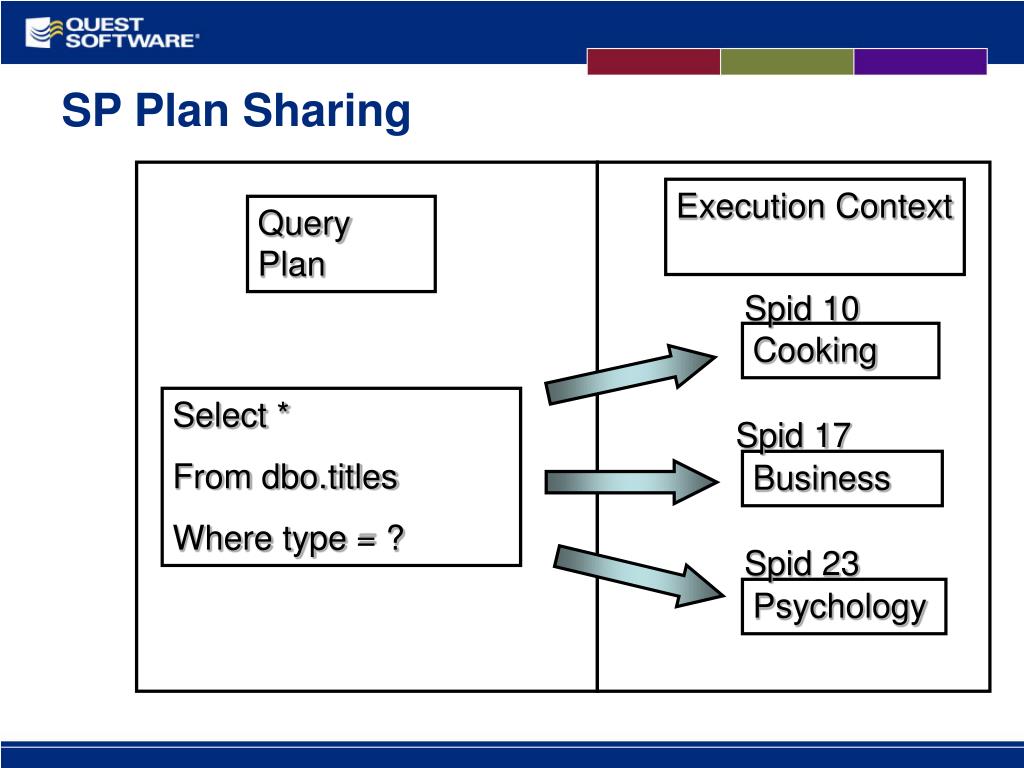 QUEST SOFTWARE®

SP Plan Sharing

Query Plan

Select *

From dbo.titles

Where type = ?

Execution Context

Spid 10
Cooking

Spid 17
Business

Spid 23
Psychology